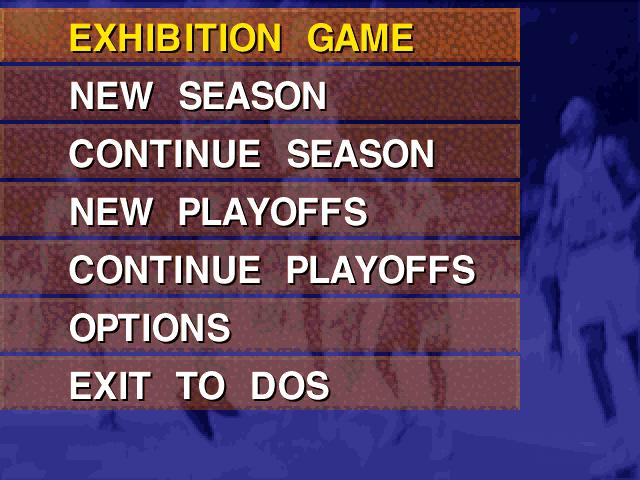 EXHIBITION GAME

NEW SEASON

CONTINUE SEASON

NEW PLAYOFFS

CONTINUE PLAYOFFS

OPTIONS

EXIT TO DOS